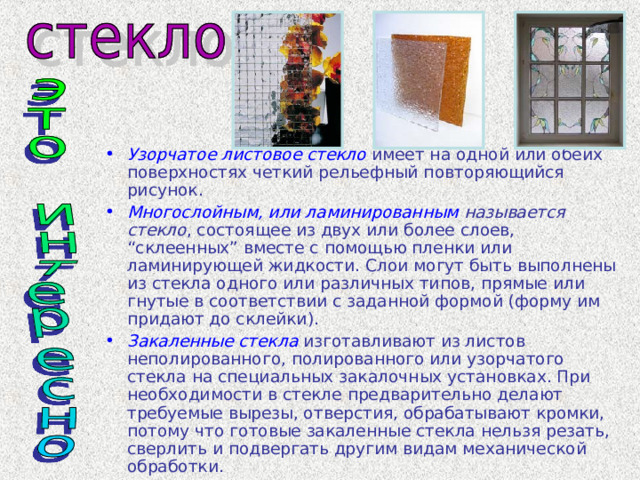 стекло

это

интересно

• Узорчатое листовое стекло имеет на одной или обеих поверхностях четкий рельефный повторяющийся рисунок.

• Многослойным, или ламинированным называется стекло, состоящее из двух или более слоев, “склеенных” вместе с помощью пленки или ламинирующей жидкости. Слои могут быть выполнены из стекла одного или различных типов, прямые или гнутые в соответствии с заданной формой (форму им придают до склейки).

• Закаленные стекла изготавливают из листов неполированного, полированного или узорчатого стекла на специальных закалочных установках. При необходимости в стекле предварительно делают требуемые вырезы, отверстия, обрабатывают кромки, потому что готовые закаленные стекла нельзя резать, сверлить и подвергать другим видам механической обработки.